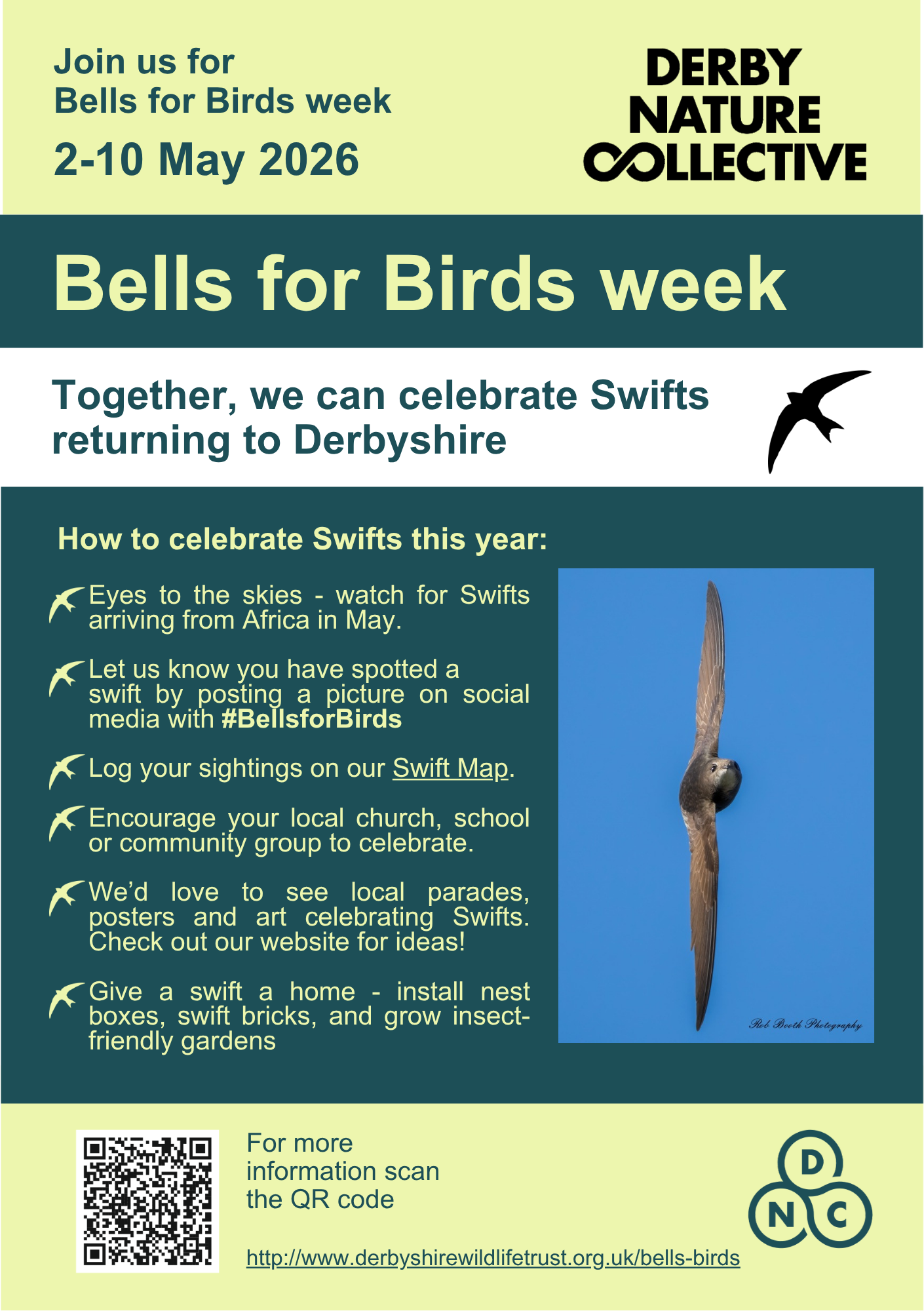 Join us for
Bells for Birds week
2-10 May 2026

DERBY
NATURE
COLLECTIVE

Bells for Birds week

Together, we can celebrate Swifts returning to Derbyshire

How to celebrate Swifts this year:

Eyes to the skies - watch for Swifts arriving from Africa in May.

Let us know you have spotted a swift by posting a picture on social media with #BellsforBirds

Log your sightings on our Swift Map.

Encourage your local church, school or community group to celebrate.

We'd love to see local parades, posters and art celebrating Swifts. Check out our website for ideas!

Give a swift a home - install nest boxes, swift bricks, and grow insect-friendly gardens

Rob Booth Photography

For more information scan the QR code

http://www.derbyshirewildlifetrust.org.uk/bells-birds

D
N
C